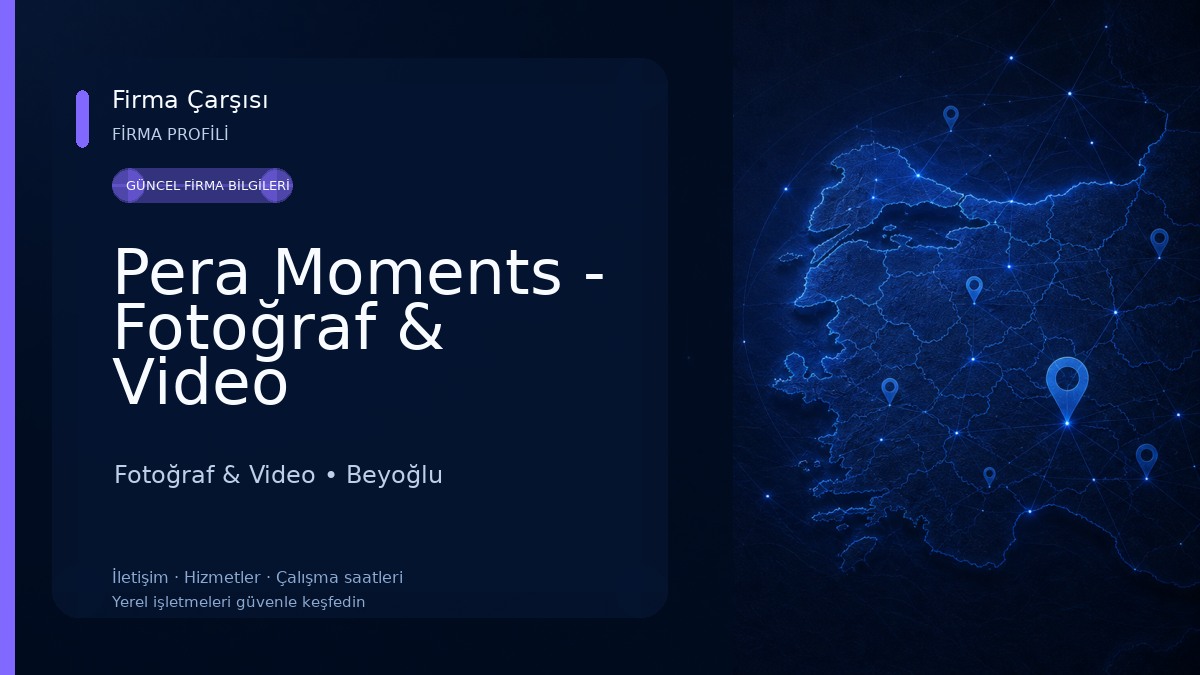 Firma Çarşısı
FİRMA PROFİLİ

GÜNCEL FİRMA BİLGİLERİ

Pera Moments - Fotoğraf & Video

Fotoğraf & Video • Beyoğlu

İletişim · Hizmetler · Çalışma saatleri
Yerel işletmeleri güvenle keşfedin